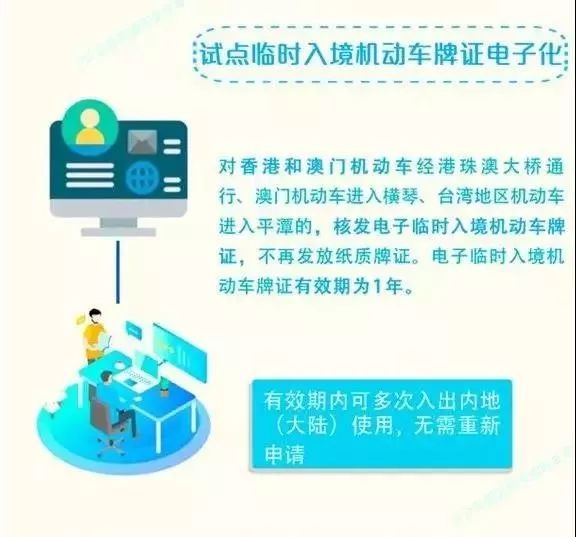 试点临时入境机动车牌证电子化

对香港和澳门机动车经港珠澳大桥通行、澳门机动车进入横琴、台湾地区机动车进入平潭的，核发电子临时入境机动车牌证，不再发放纸质牌证。电子临时入境机动车牌证有效期为1年。

有效期内可多次入出内地（大陆）使用，无需重新申请